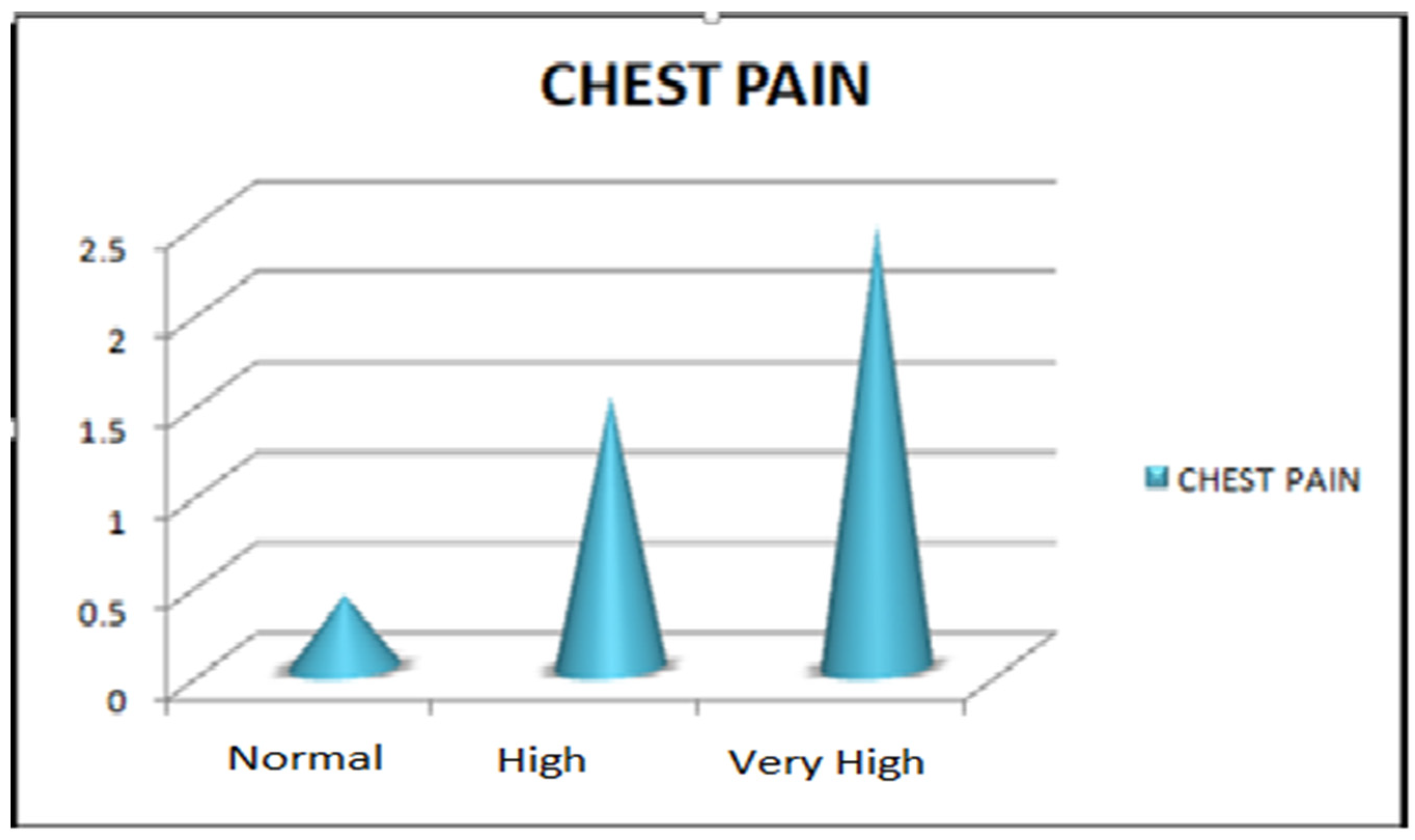 CHEST PAIN

2.5
2
1.5
1
0.5
0

Normal
High
Very High

CHEST PAIN